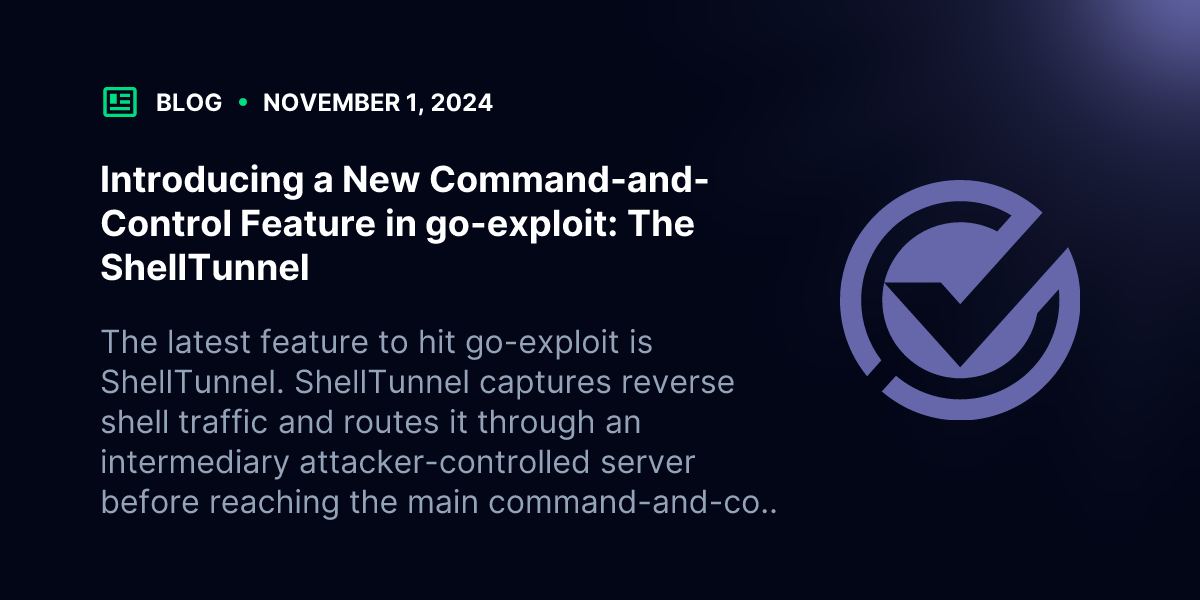 BLOG • NOVEMBER 1, 2024

Introducing a New Command-and-Control Feature in go-exploit: The ShellTunnel

The latest feature to hit go-exploit is ShellTunnel. ShellTunnel captures reverse shell traffic and routes it through an intermediary attacker-controlled server before reaching the main command-and-co..